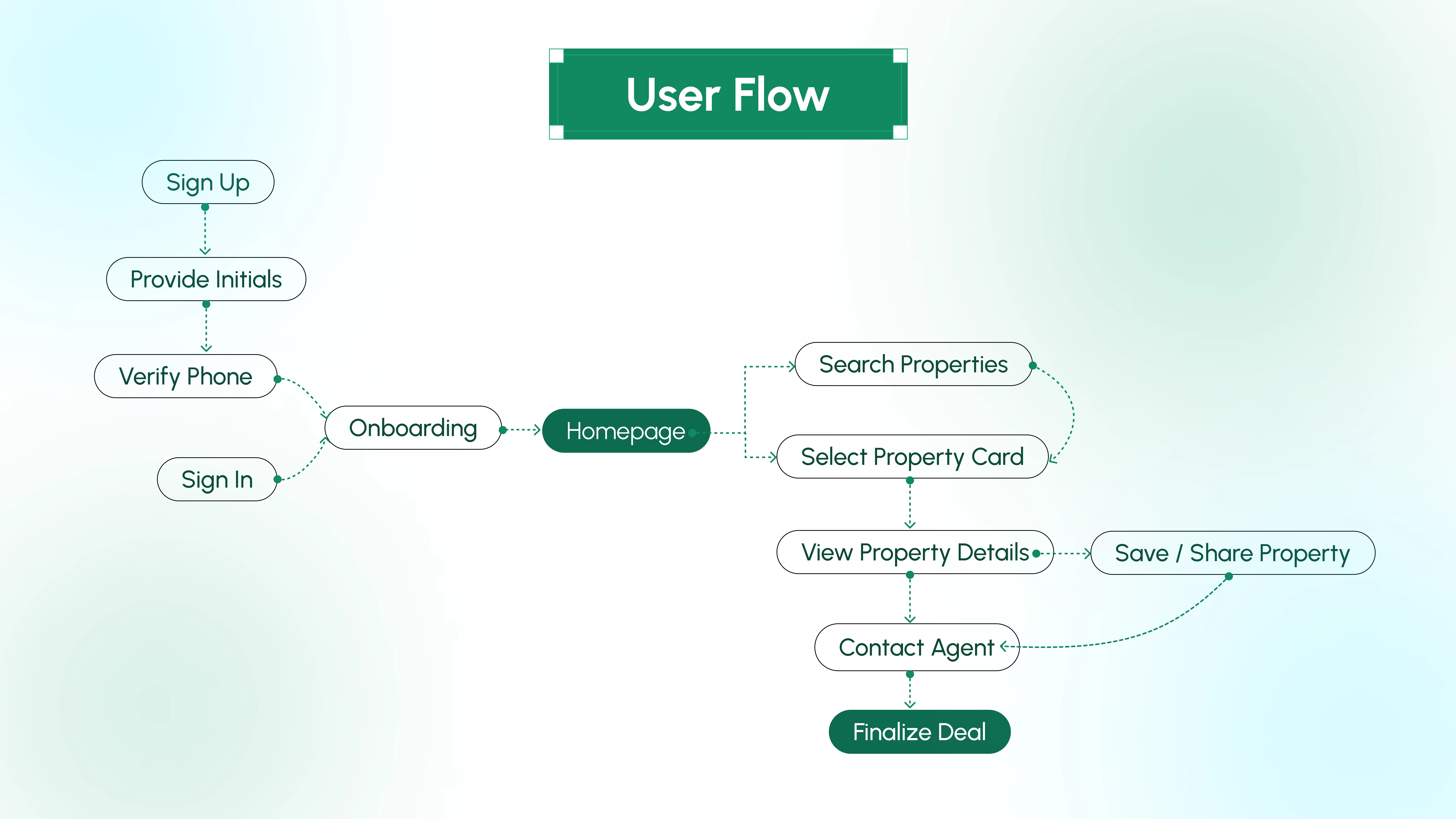 User Flow

Sign Up

Provide Initials

Verify Phone

Sign In

Onboarding

Homepage

Search Properties

Select Property Card

View Property Details

Save / Share Property

Contact Agent

Finalize Deal